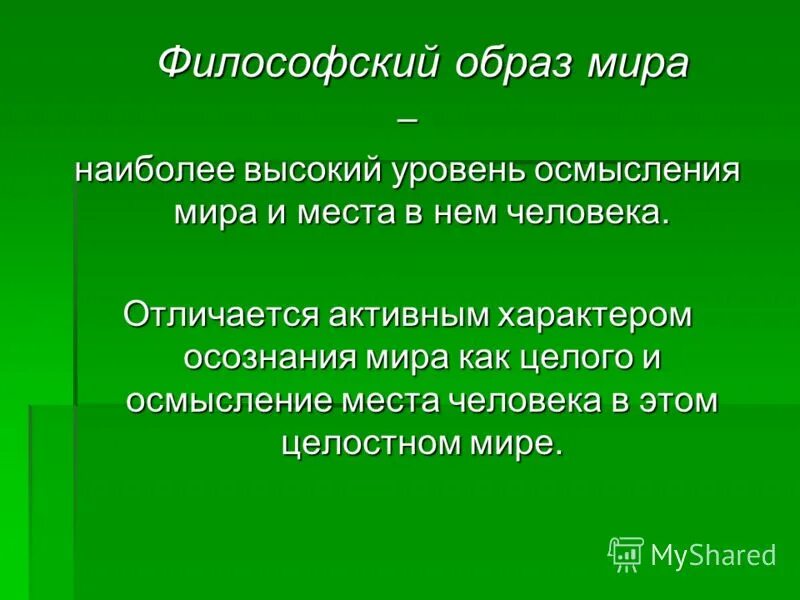 Философский образ мира
–
наиболее высокий уровень осмысления мира и места в нем человека.

Отличается активным характером осознания мира как целого и осмысление места человека в этом целостном мире.

MyShared